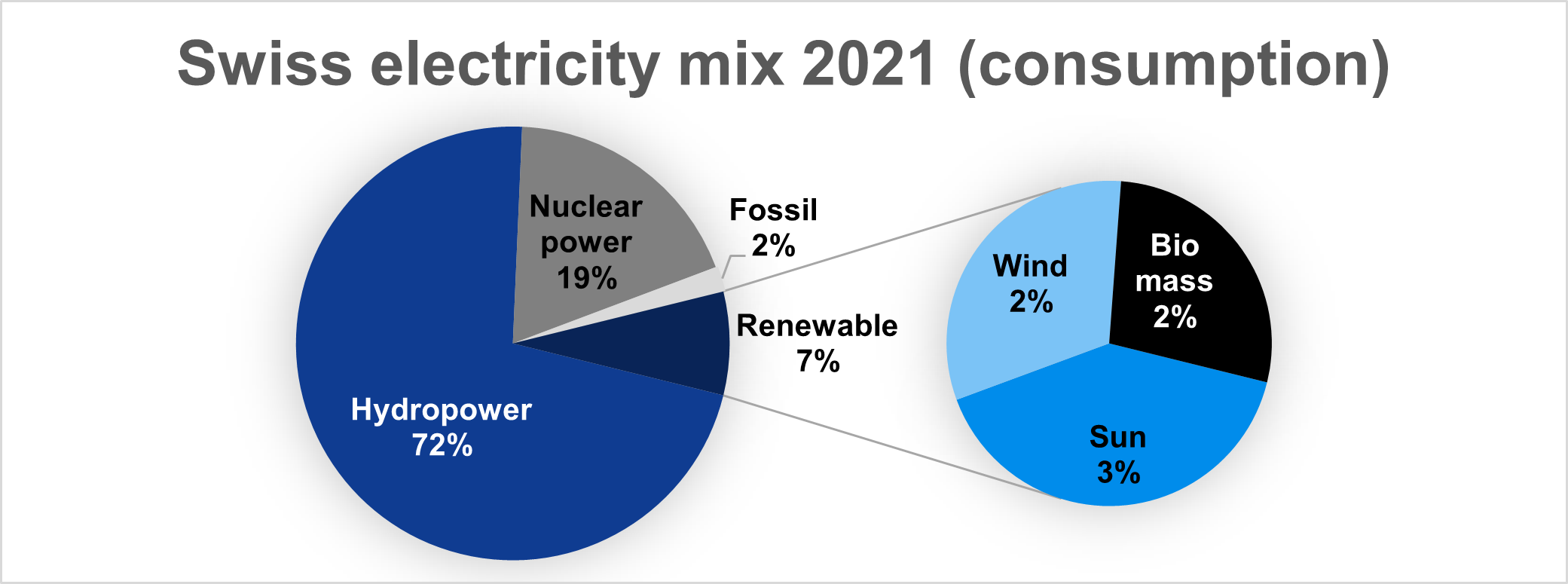 Swiss electricity mix 2021 (consumption)

Nuclear power 19%

Fossil 2%

Renewable 7%

Hydropower 72%

Wind 2%

Bio mass 2%

Sun 3%